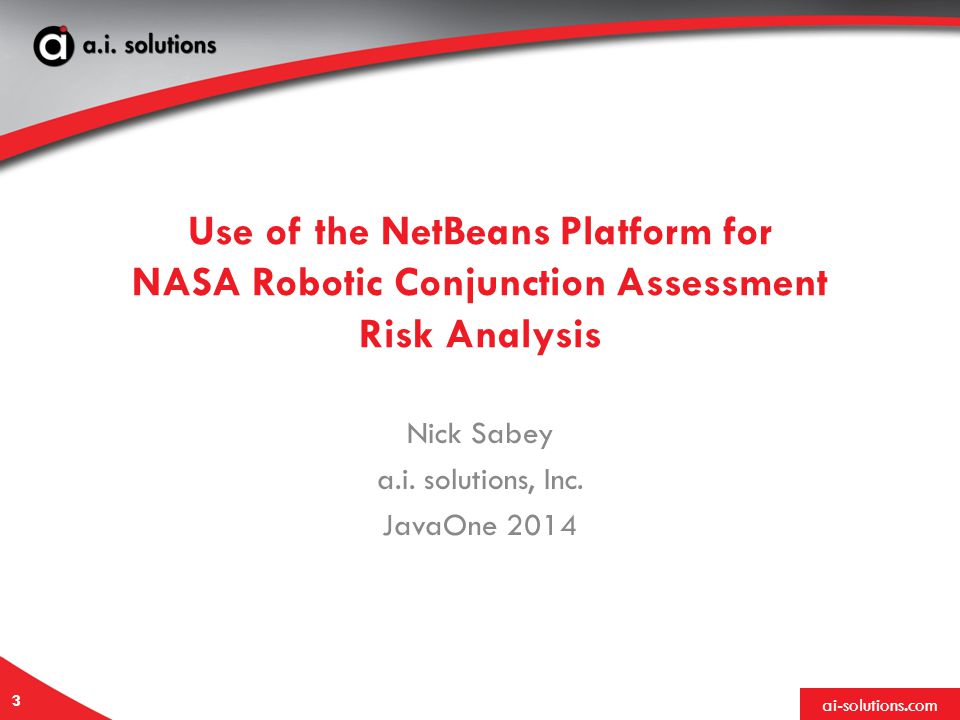 a.i. solutions

Use of the NetBeans Platform for NASA Robotic Conjunction Assessment Risk Analysis

Nick Sabey
a.i. solutions, Inc.
JavaOne 2014

3

ai-solutions.com